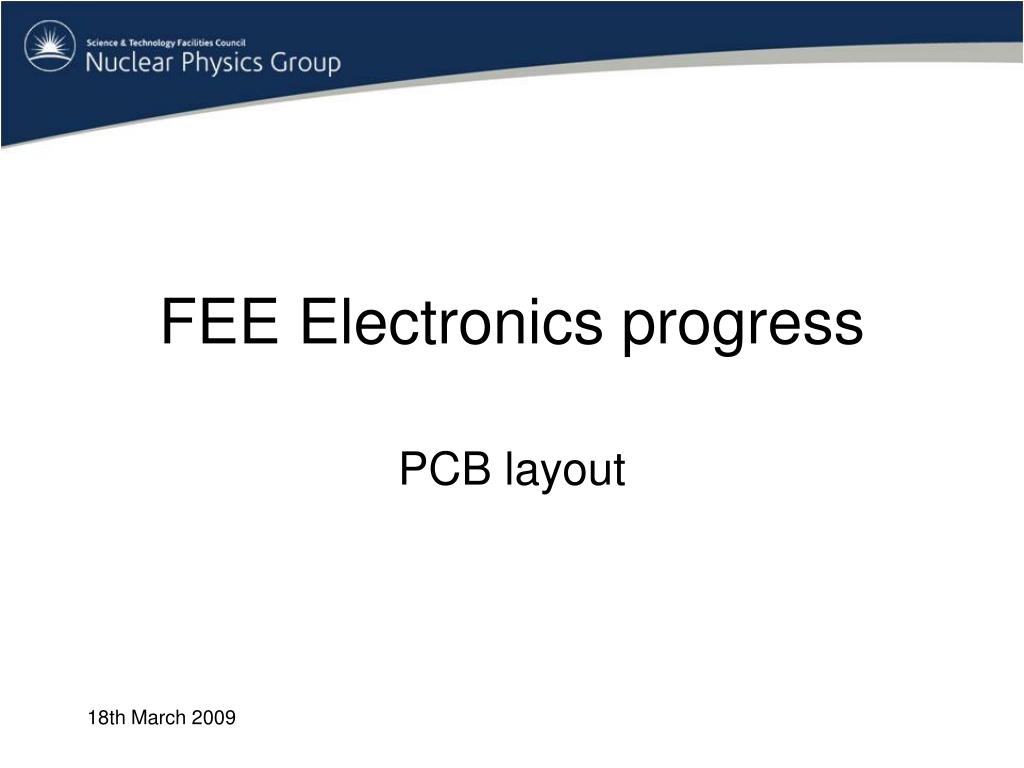 Science & Technology Facilities Council
Nuclear Physics Group

FEE Electronics progress

PCB layout

18th March 2009